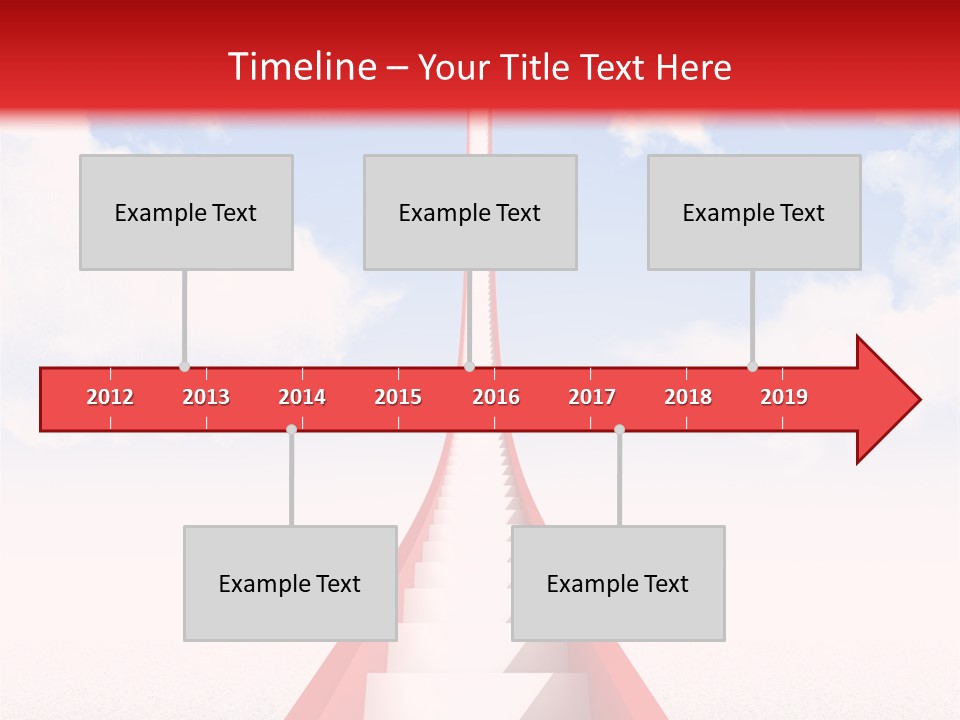 Timeline – Your Title Text Here

Example Text

Example Text

Example Text

2012 2013 2014 2015 2016 2017 2018 2019

Example Text

Example Text